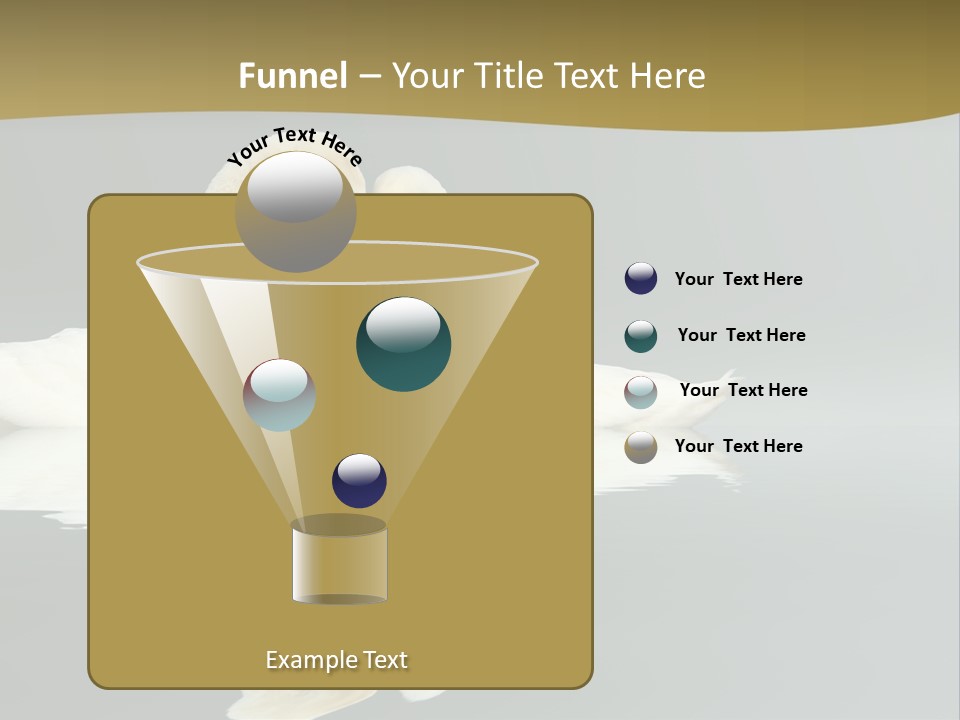 Funnel – Your Title Text Here

Your Text Here

Your Text Here

Your Text Here

Your Text Here

Your Text Here

Example Text